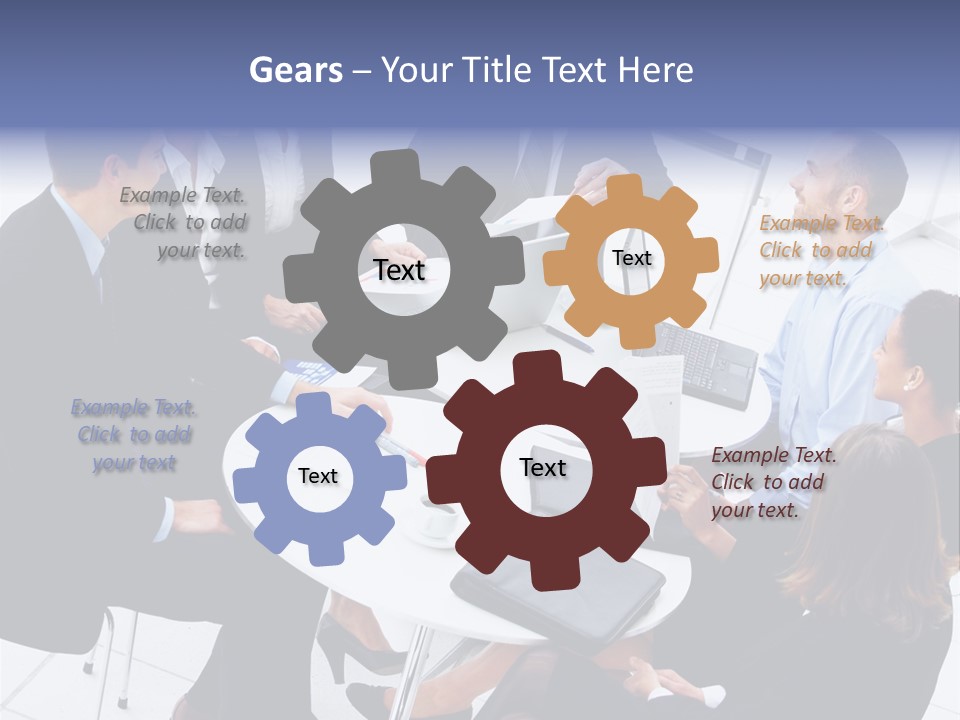 Gears – Your Title Text Here

Example Text. Click to add your text.

Text

Text

Example Text. Click to add your text.

Example Text. Click to add your text

Text

Text

Example Text. Click to add your text.